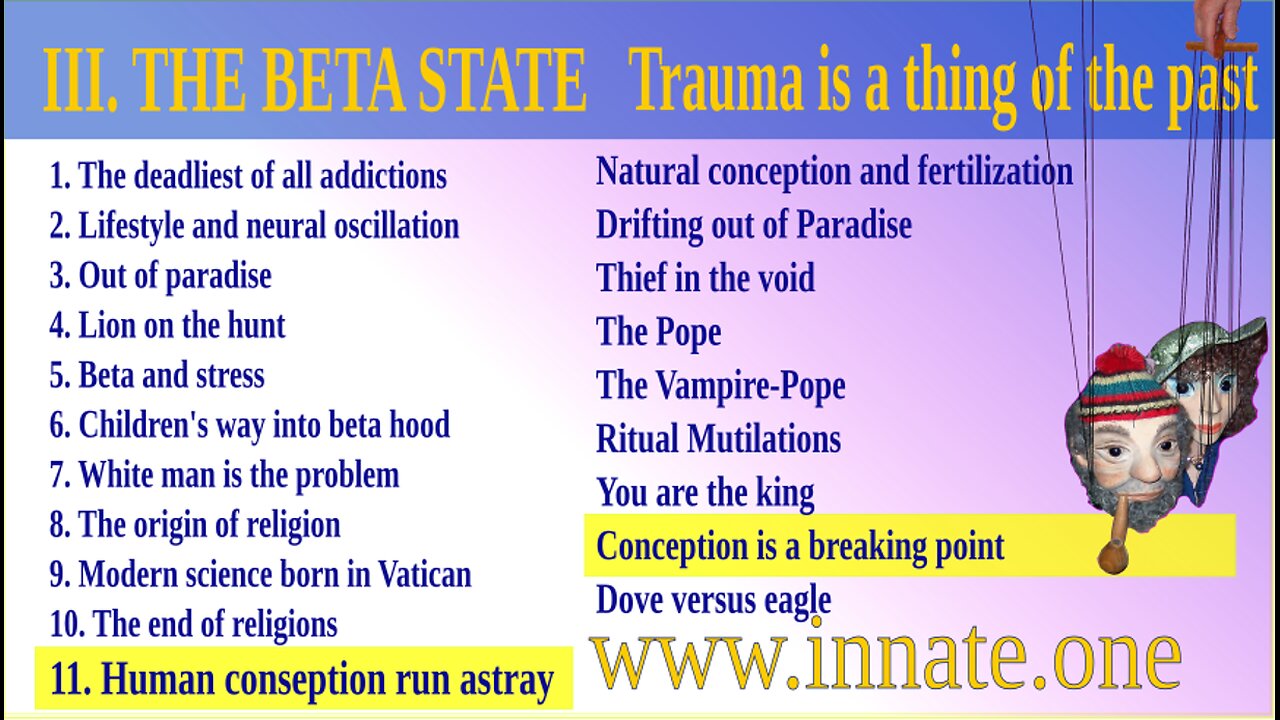 III. THE BETA STATE Trauma is a thing of the past

1. The deadliest of all addictions
2. Lifestyle and neural oscillation
3. Out of paradise
4. Lion on the hunt
5. Beta and stress
6. Children's way into beta hood
7. White man is the problem
8. The origin of religion
9. Modern science born in Vatican
10. The end of religions
11. Human conseption run astray

Natural conception and fertilization
Drifting out of Paradise
Thief in the void
The Pope
The Vampire-Pope
Ritual Mutilations
You are the king
Conception is a breaking point
Dove versus eagle

www.innate.one